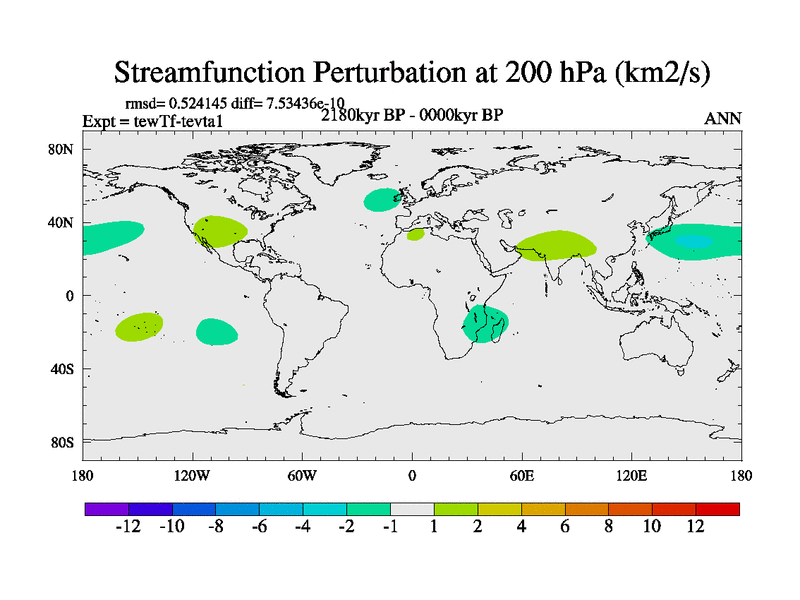 Streamfunction Perturbation at 200 hPa (km2/s)

rmsd= 0.524145 diff= 7.53436e-10
Expt = tewTf-tevta1
2180kyr BP - 0000kyr BP
ANN

80N
40N
0
40S
80S

180
120W
60W
0
60E
120E
180

-12 -10 -8 -6 -4 -2 -1 1 2 4 6 8 10 12